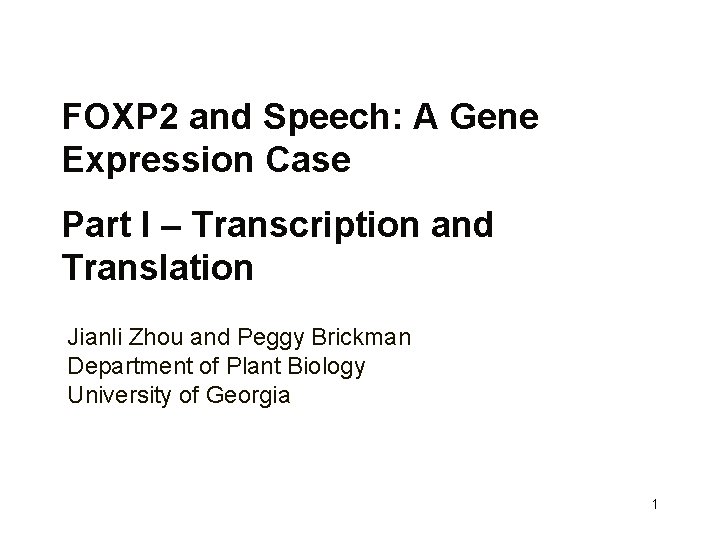 FOXP2 and Speech: A Gene Expression Case

Part I – Transcription and Translation

Jianli Zhou and Peggy Brickman
Department of Plant Biology
University of Georgia

1